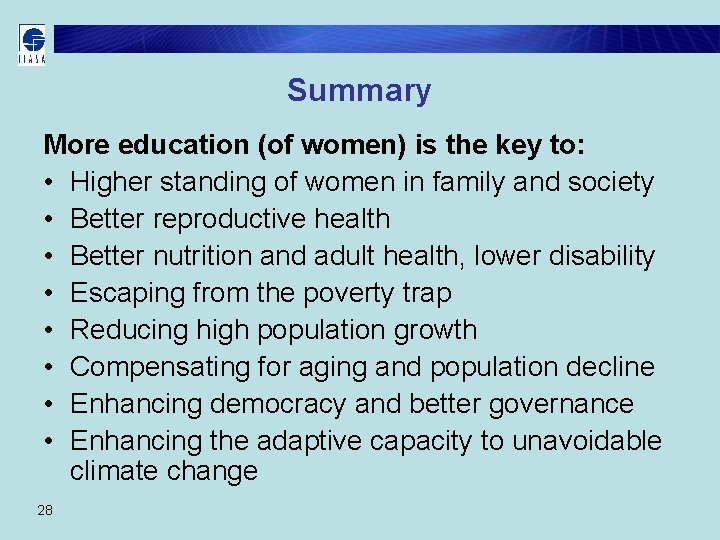 IIASA

Summary

More education (of women) is the key to:
• Higher standing of women in family and society
• Better reproductive health
• Better nutrition and adult health, lower disability
• Escaping from the poverty trap
• Reducing high population growth
• Compensating for aging and population decline
• Enhancing democracy and better governance
• Enhancing the adaptive capacity to unavoidable climate change

28